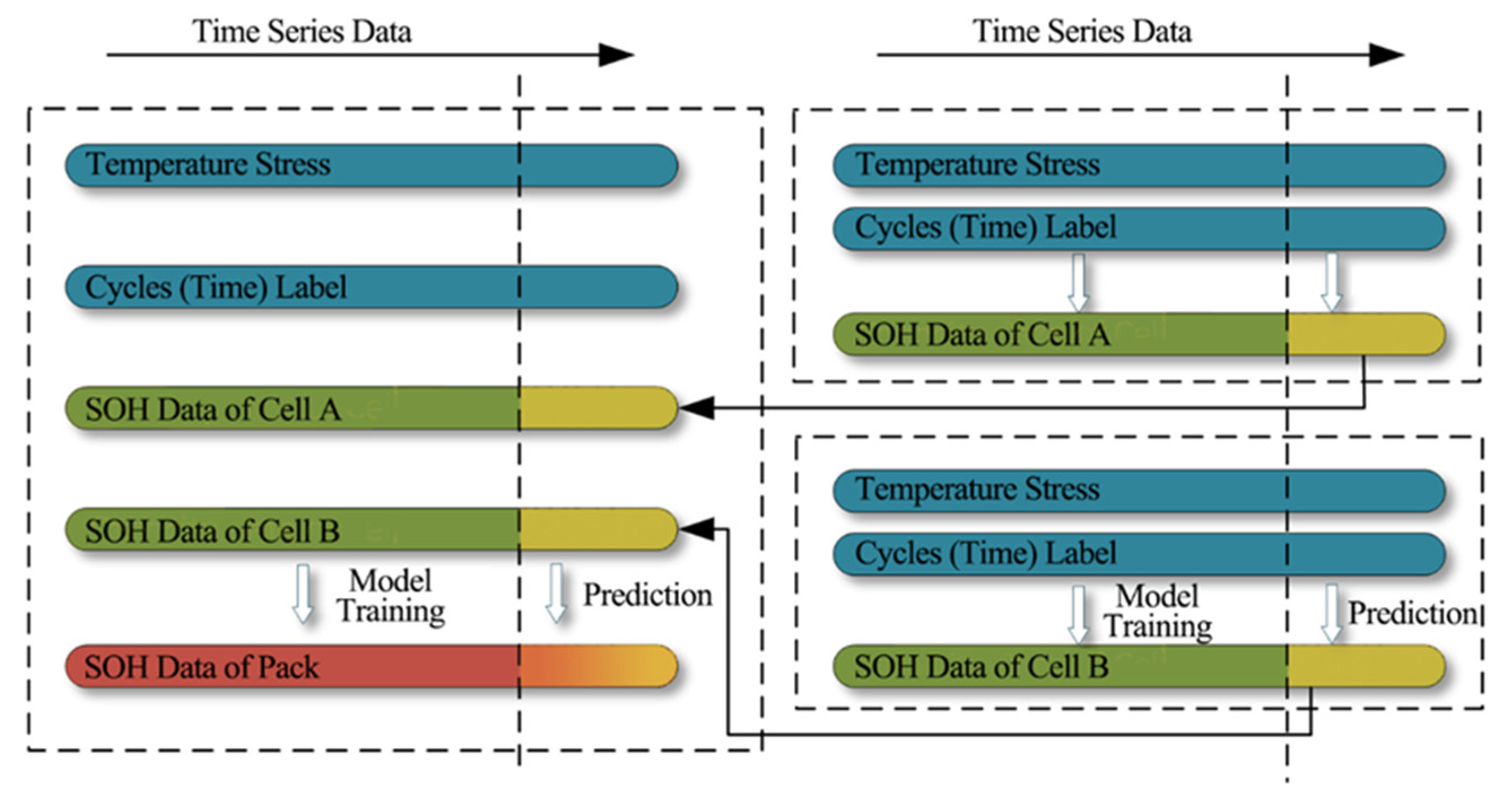 Time Series Data

Temperature Stress

Cycles (Time) Label

SOH Data of Cell A

SOH Data of Cell B

Model Training

Prediction

SOH Data of Pack

Time Series Data

Temperature Stress

Cycles (Time) Label

SOH Data of Cell A

Temperature Stress

Cycles (Time) Label

Model Training

Prediction

SOH Data of Cell B